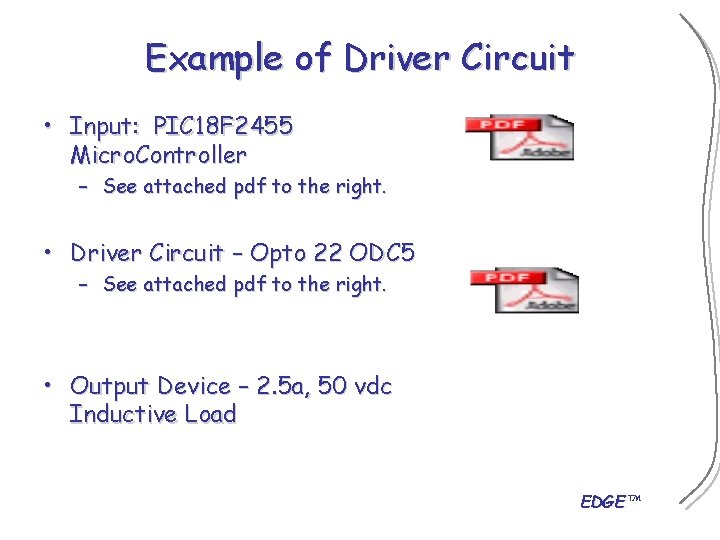 Example of Driver Circuit

• Input: PIC18F2455 MicroController
– See attached pdf to the right.

PDF Adobe

• Driver Circuit – Opto 22 ODC5
– See attached pdf to the right.

PDF Adobe

• Output Device – 2.5a, 50 vdc Inductive Load

EDGE™